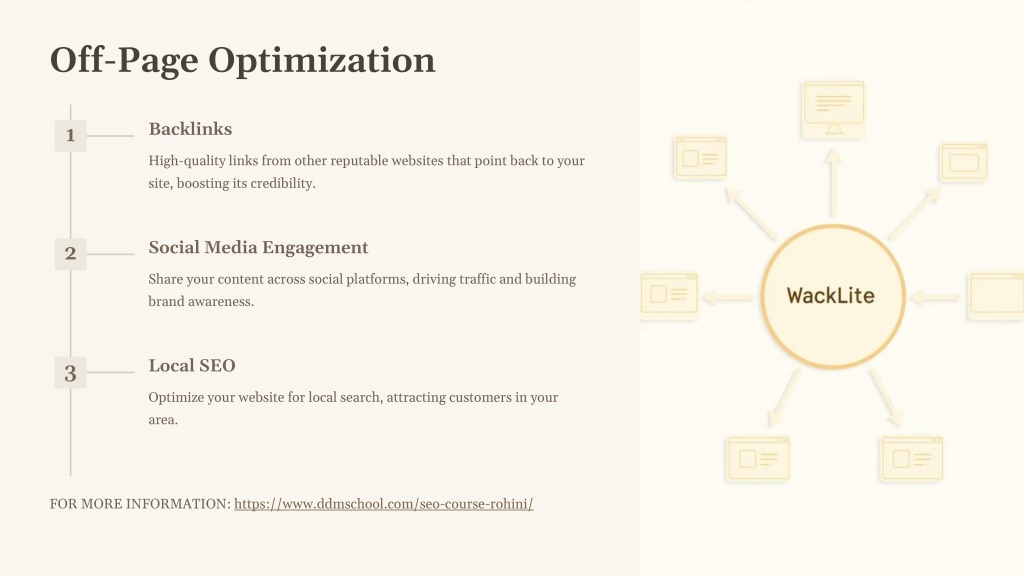 Off-Page Optimization

1

Backlinks

High-quality links from other reputable websites that point back to your site, boosting its credibility.

2

Social Media Engagement

Share your content across social platforms, driving traffic and building brand awareness.

3

Local SEO

Optimize your website for local search, attracting customers in your area.

FOR MORE INFORMATION: https://www.ddmschool.com/seo-course-rohini/

WackLite